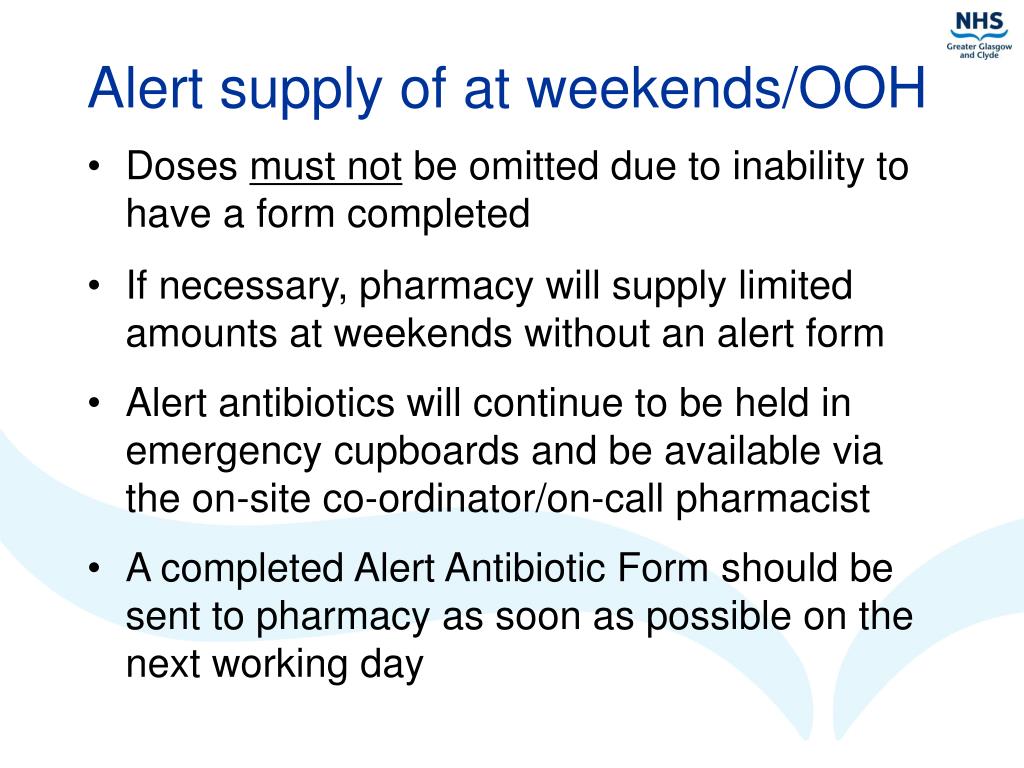 NHS
Greater Glasgow and Clyde

Alert supply of at weekends/OOH

• Doses must not be omitted due to inability to have a form completed

• If necessary, pharmacy will supply limited amounts at weekends without an alert form

• Alert antibiotics will continue to be held in emergency cupboards and be available via the on-site co-ordinator/on-call pharmacist

• A completed Alert Antibiotic Form should be sent to pharmacy as soon as possible on the next working day